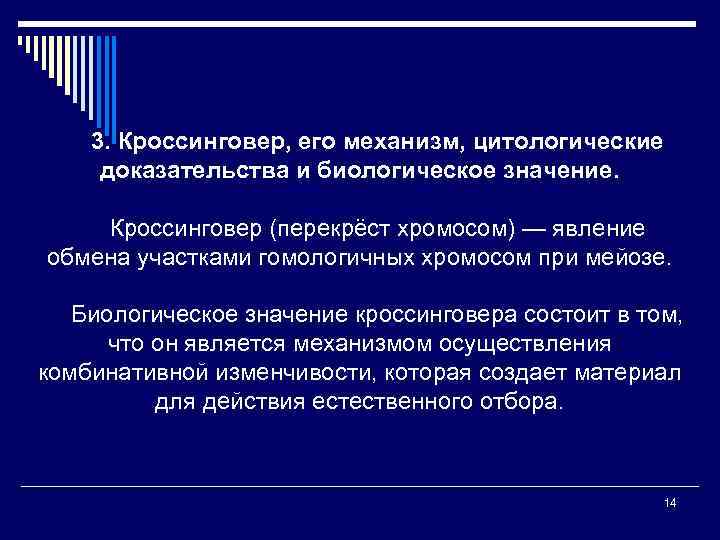 3. Кроссинговер, его механизм, цитологические доказательства и биологическое значение.

Кроссинговер (перекрёст хромосом) — явление обмена участками гомологичных хромосом при мейозе.

Биологическое значение кроссинговера состоит в том, что он является механизмом осуществления комбинативной изменчивости, которая создает материал для действия естественного отбора.

14